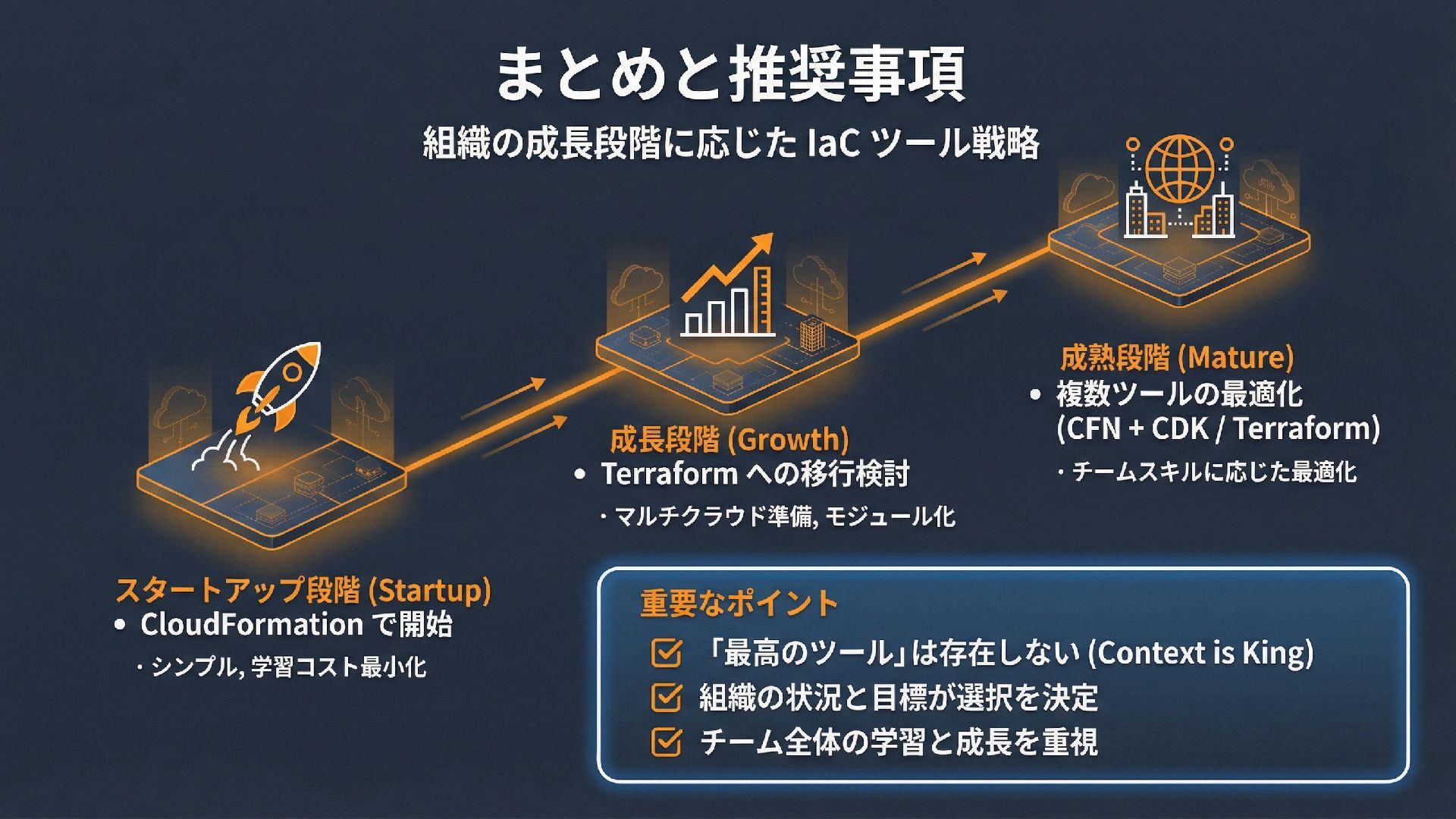 まとめと推奨事項

組織の成長段階に応じた IaC ツール戦略

スタートアップ段階 (Startup)
• CloudFormation で開始
・シンプル, 学習コスト最小化

成長段階 (Growth)
• Terraform への移行検討
・マルチクラウド準備, モジュール化

成熟段階 (Mature)
• 複数ツールの最適化 (CFN + CDK / Terraform)
・チームスキルに応じた最適化

重要なポイント
「最高のツール」は存在しない (Context is King)
組織の状況と目標が選択を決定
チーム全体の学習と成長を重視